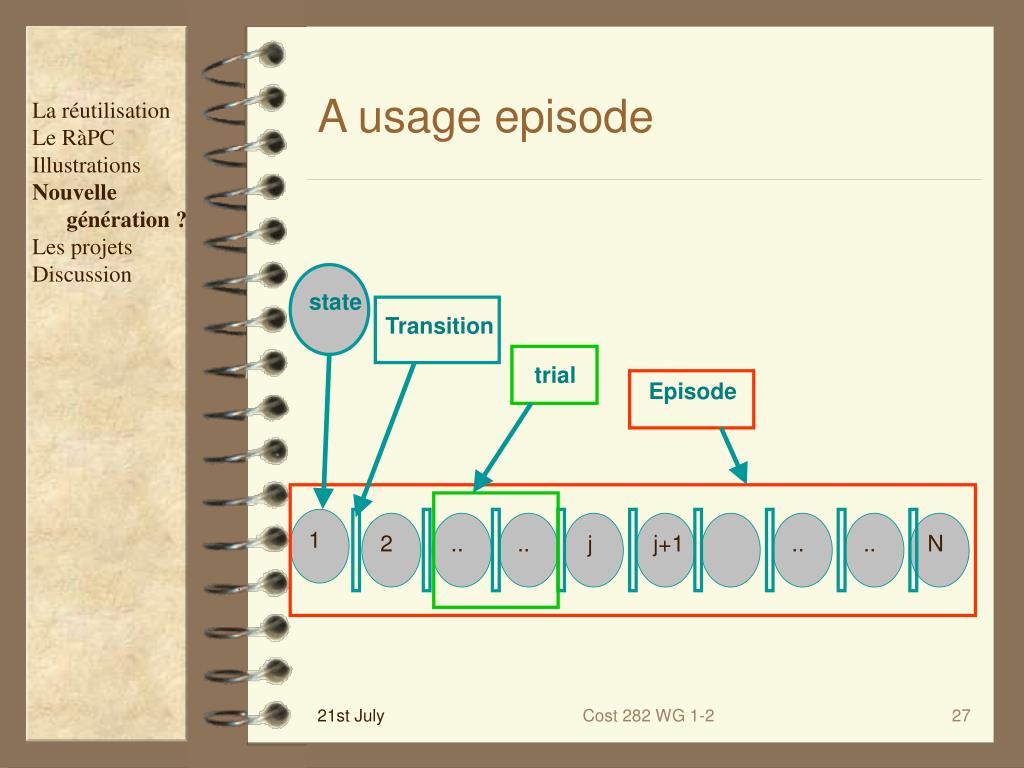 La réutilisation
Le RàPC
Illustrations
**Nouvelle génération ?**
Les projets
Discussion

A usage episode

state

Transition

trial

Episode

1 2 .. .. j j+1 .. .. N

21st July

Cost 282 WG 1-2

27